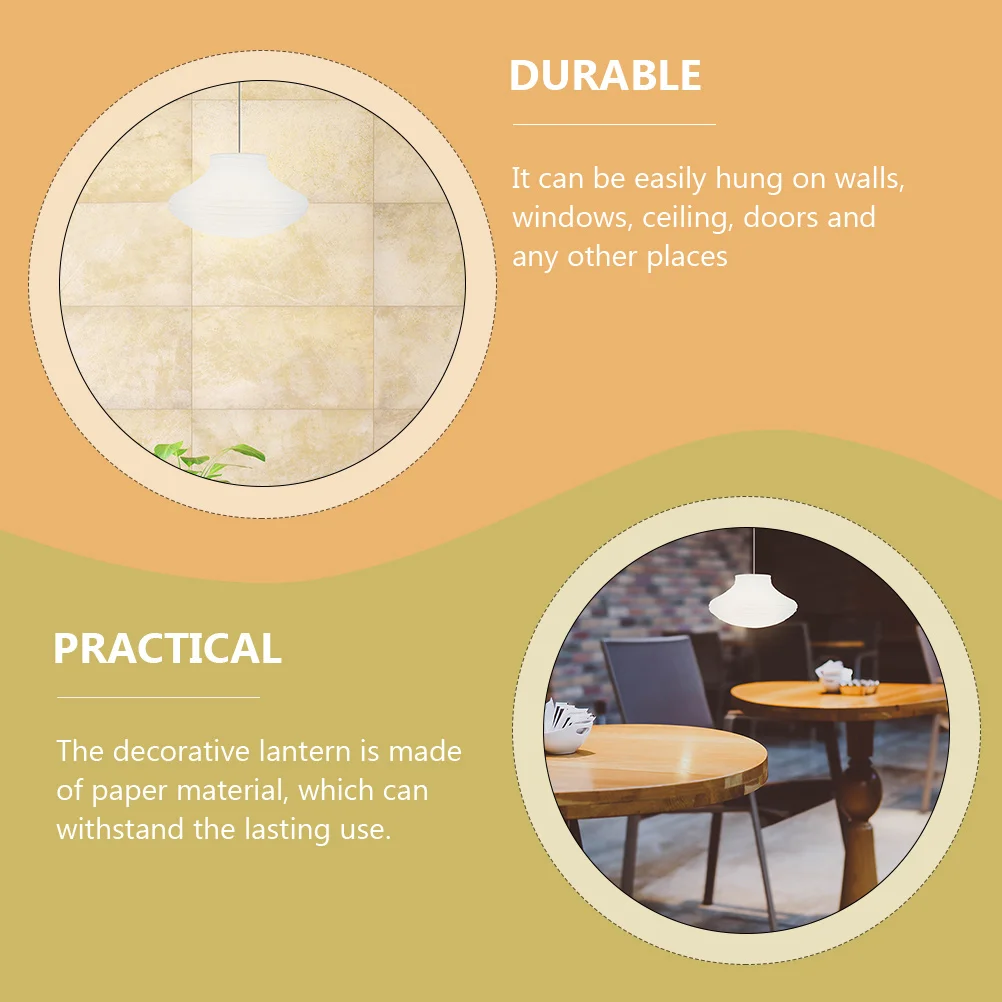 DURABLE

It can be easily hung on walls, windows, ceiling, doors and any other places

PRACTICAL

The decorative lantern is made of paper material, which can withstand the lasting use.